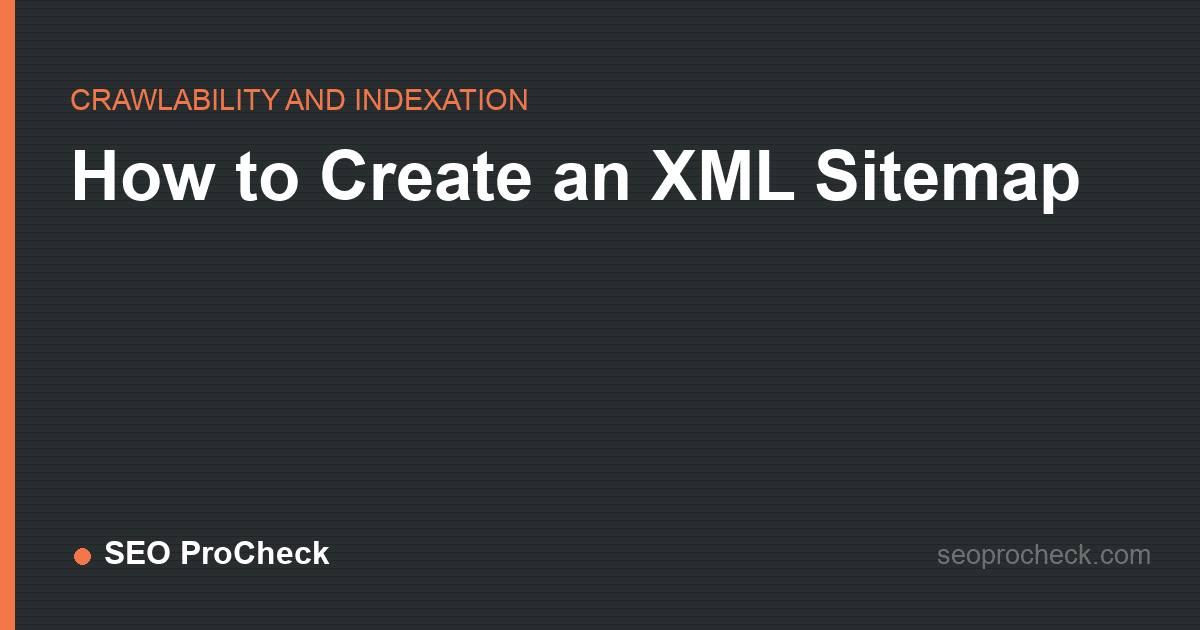 CRAWLABILITY AND INDEXATION

How to Create an XML Sitemap

SEO ProCheck

seoprocheck.com